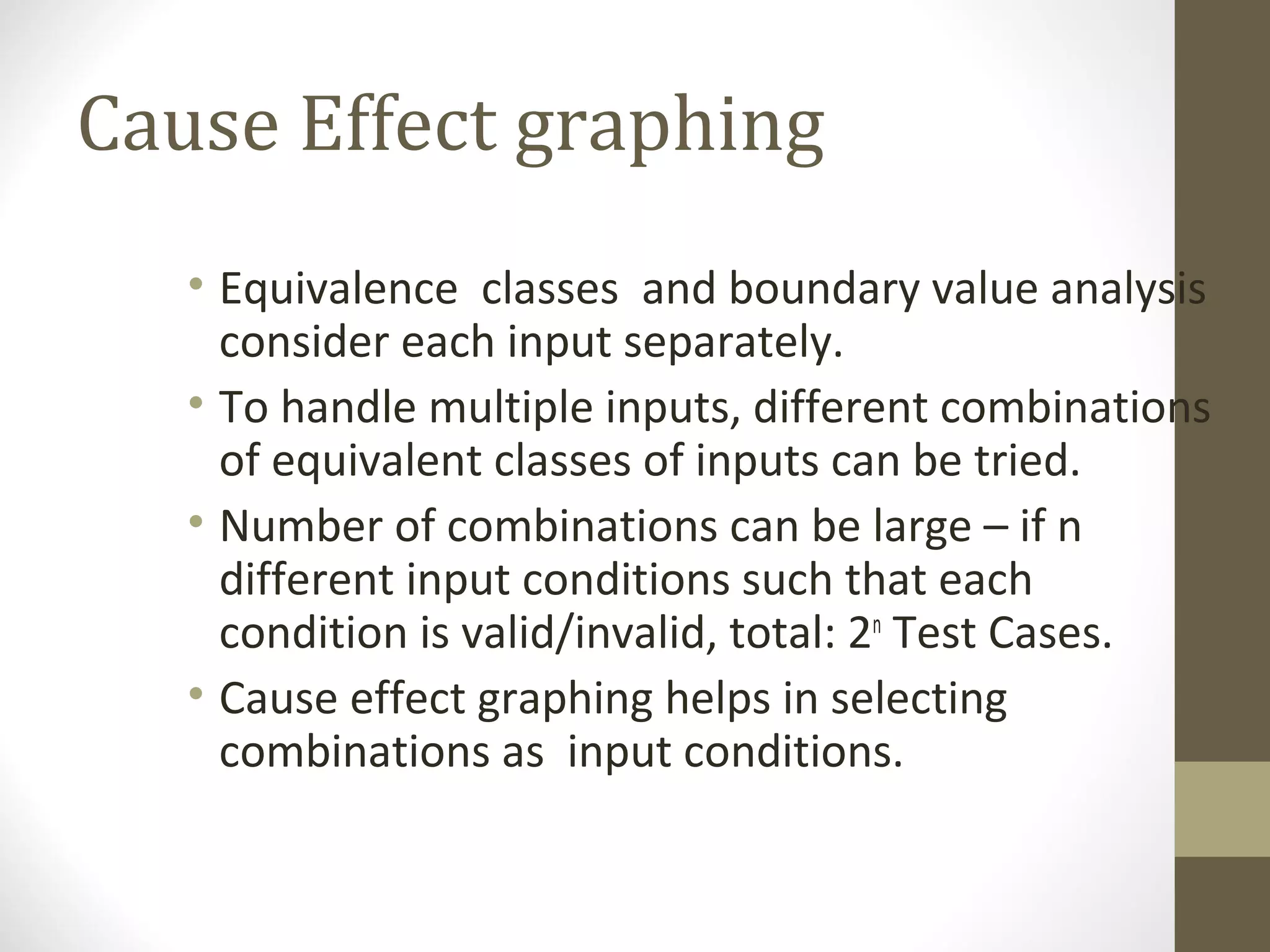 Cause Effect graphing

• Equivalence classes and boundary value analysis consider each input separately.
• To handle multiple inputs, different combinations of equivalent classes of inputs can be tried.
• Number of combinations can be large – if n different input conditions such that each condition is valid/invalid, total: $2^n$ Test Cases.
• Cause effect graphing helps in selecting combinations as input conditions.